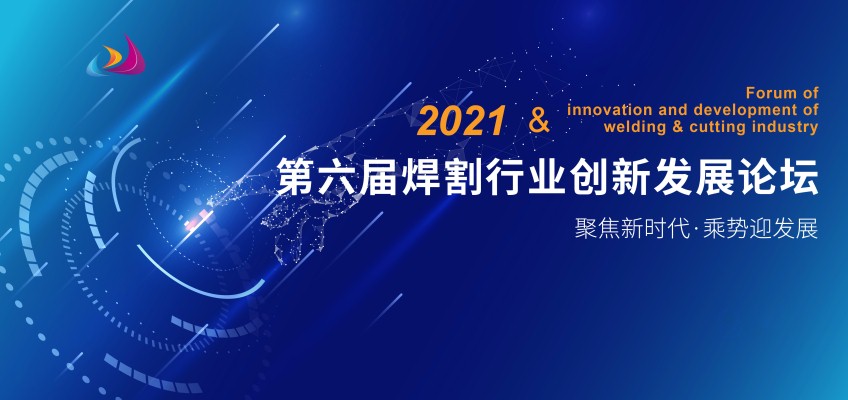 2021 & Forum of innovation and development of welding & cutting industry

第六届焊割行业创新发展论坛

聚焦新时代·乘势迎发展